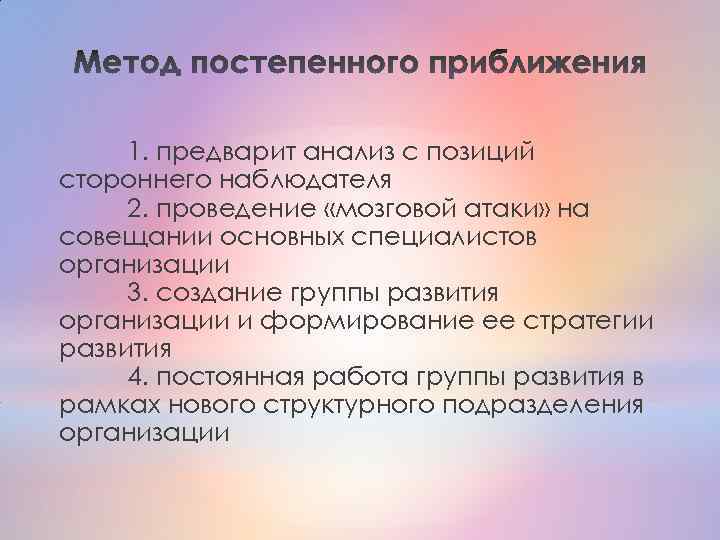 Метод постепенного приближения

1. предварит анализ с позиций стороннего наблюдателя

2. проведение «мозговой атаки» на совещании основных специалистов организации

3. создание группы развития организации и формирование ее стратегии развития

4. постоянная работа группы развития в рамках нового структурного подразделения организации